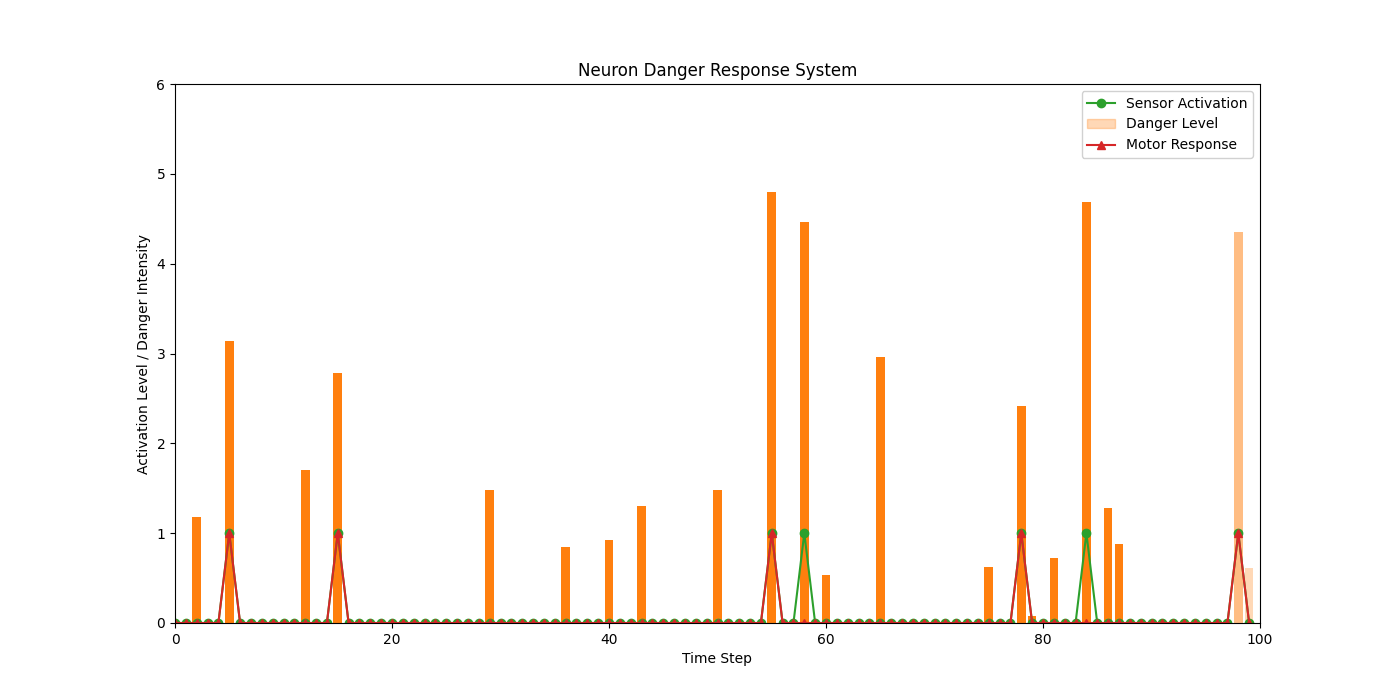 Neuron Danger Response System

Sensor Activation
Danger Level
Motor Response

Activation Level / Danger Intensity

6
5
4
3
2
1
0

0
20
40
60
80
100

Time Step